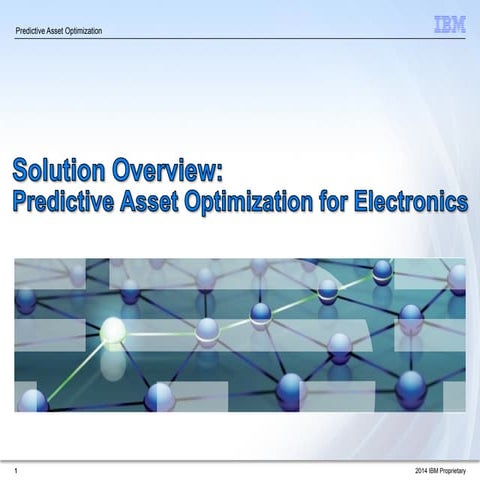 Predictive Asset Optimization

IBM

Solution Overview:
Predictive Asset Optimization for Electronics

1

2014 IBM Proprietary